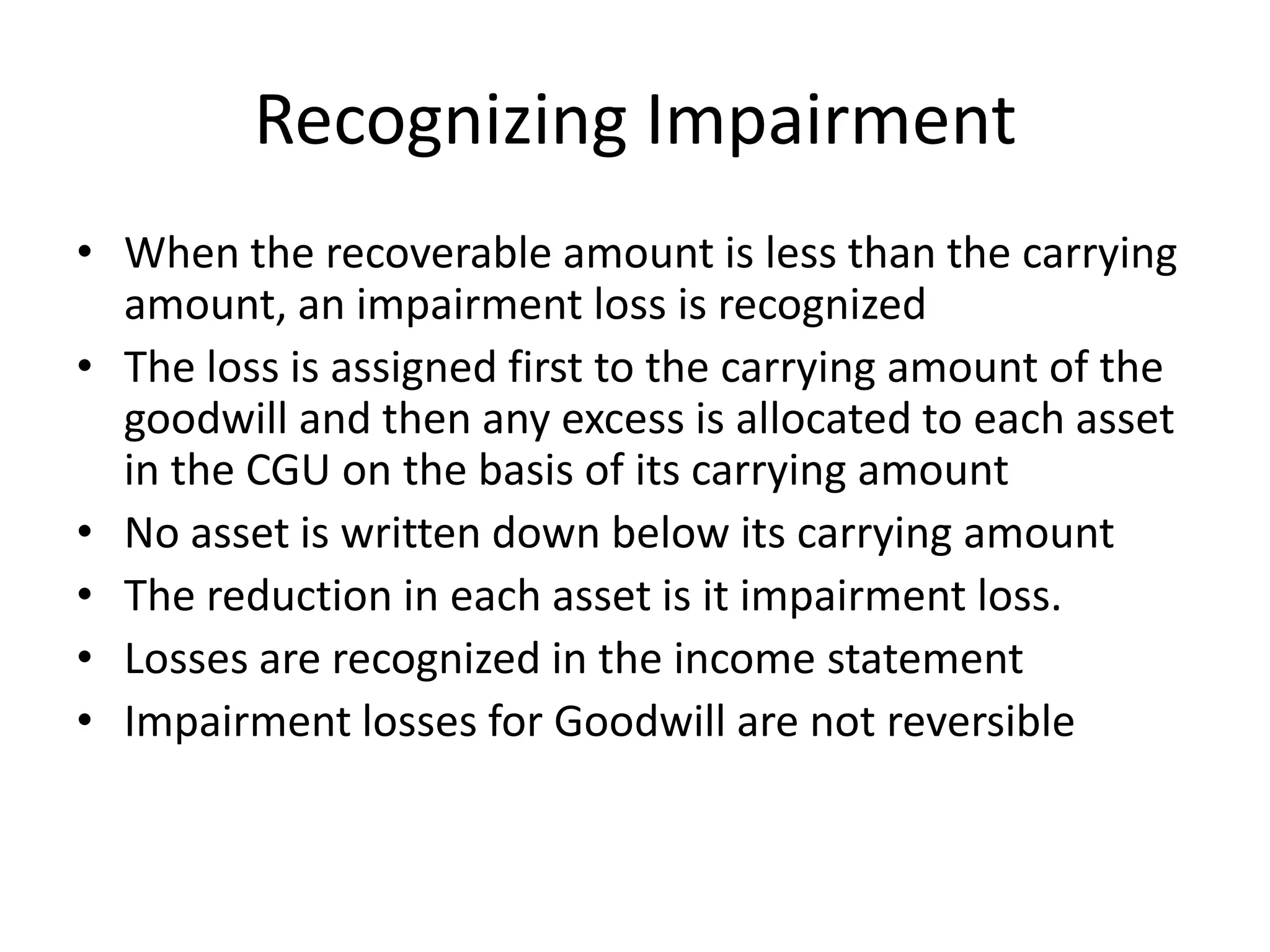 Recognizing Impairment

• When the recoverable amount is less than the carrying amount, an impairment loss is recognized
• The loss is assigned first to the carrying amount of the goodwill and then any excess is allocated to each asset in the CGU on the basis of its carrying amount
• No asset is written down below its carrying amount
• The reduction in each asset is it impairment loss.
• Losses are recognized in the income statement
• Impairment losses for Goodwill are not reversible